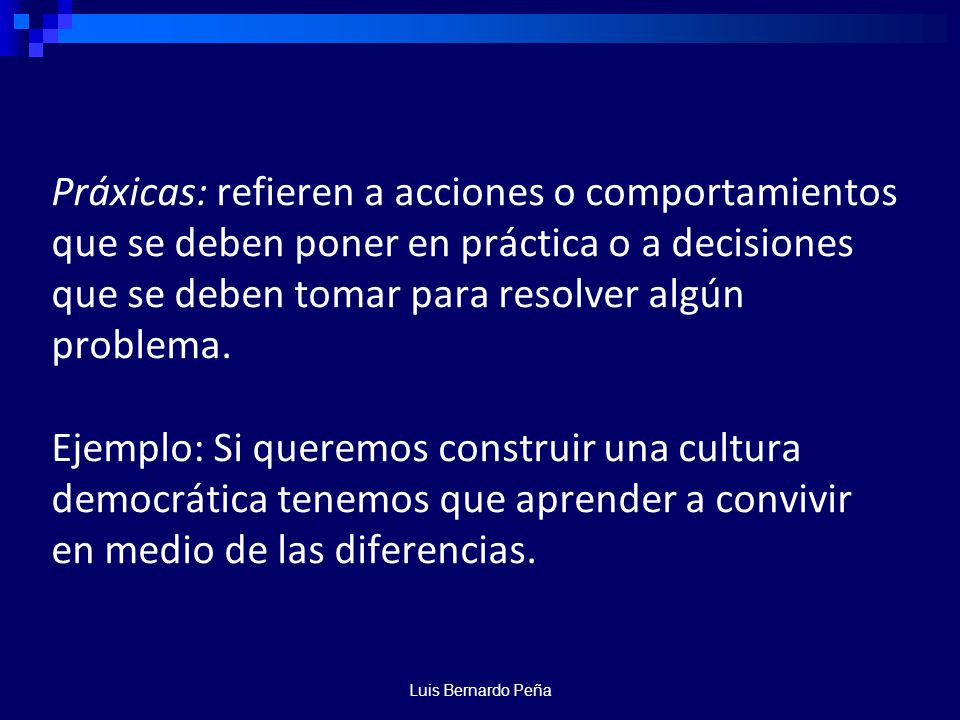 Práxicas: refieren a acciones o comportamientos que se deben poner en práctica o a decisiones que se deben tomar para resolver algún problema.

Ejemplo: Si queremos construir una cultura democrática tenemos que aprender a convivir en medio de las diferencias.

Luis Bernardo Peña